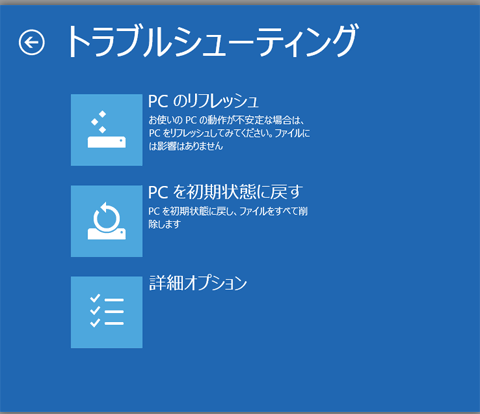 トラブルシューティング

PC のリフレッシュ
お使いの PC の動作が不安定な場合は、PC をリフレッシュしてみてください。ファイルには影響はありません

PC を初期状態に戻す
PC を初期状態に戻し、ファイルをすべて削除します

詳細オプション